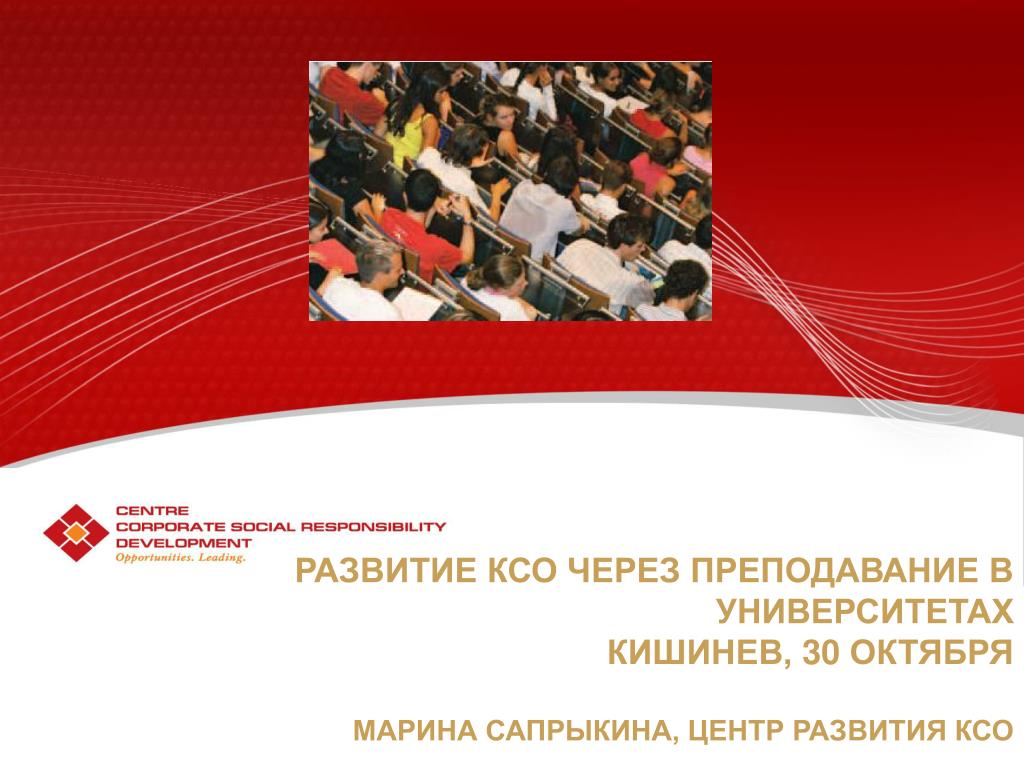 CENTRE
CORPORATE SOCIAL RESPONSIBILITY
DEVELOPMENT
Opportunities. Leading.

РАЗВИТИЕ КСО ЧЕРЕЗ ПРЕПОДАВАНИЕ В УНИВЕРСИТЕТАХ
КИШИНЕВ, 30 ОКТЯБРЯ

МАРИНА САПРЫКИНА, ЦЕНТР РАЗВИТИЯ КСО